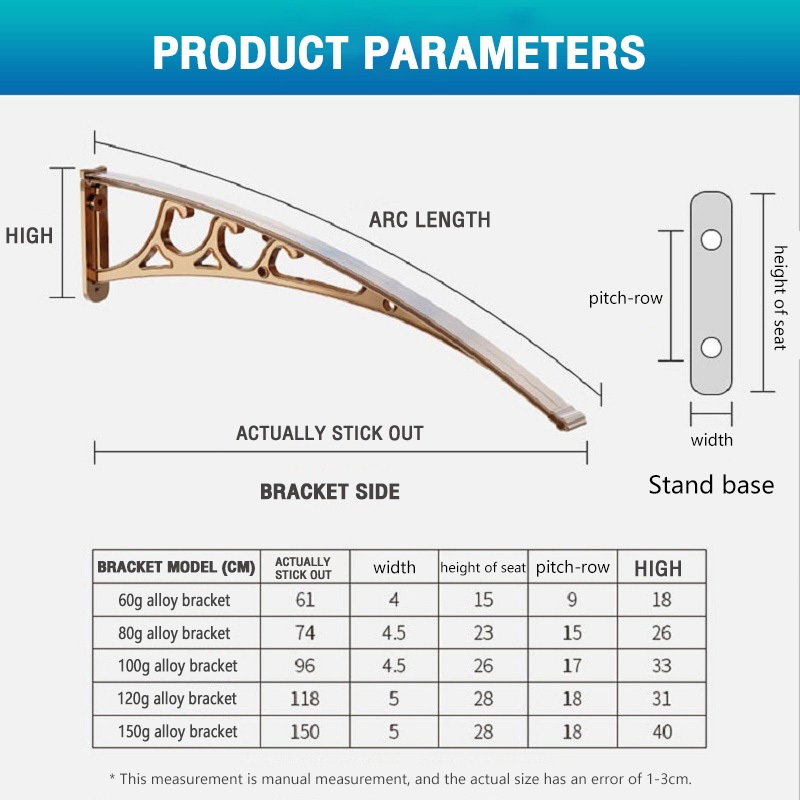 PRODUCT PARAMETERS

HIGH

ARC LENGTH

ACTUALLY STICK OUT

BRACKET SIDE

pitch-row

height of seat

width

Stand base

| BRACKET MODEL (CM) | ACTUALLY STICK OUT | width | height of seat | pitch-row | HIGH |
|---|---|---|---|---|---|
| 60g alloy bracket | 61 | 4 | 15 | 9 | 18 |
| 80g alloy bracket | 74 | 4.5 | 23 | 15 | 26 |
| 100g alloy bracket | 96 | 4.5 | 26 | 17 | 33 |
| 120g alloy bracket | 118 | 5 | 28 | 18 | 31 |
| 150g alloy bracket | 150 | 5 | 28 | 18 | 40 |

* This measurement is manual measurement, and the actual size has an error of 1-3cm.